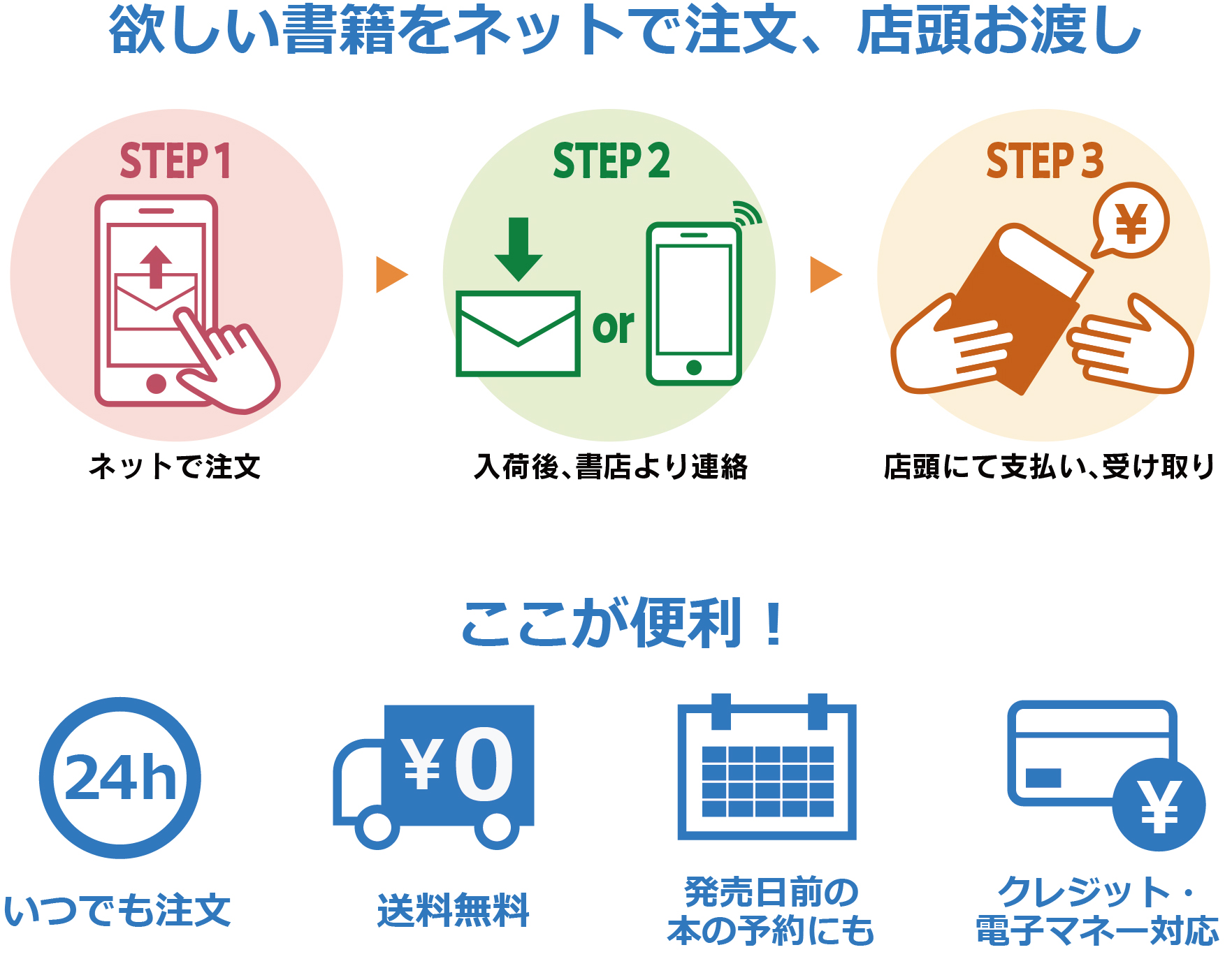 欲しい書籍をネットで注文、店頭お渡し

STEP 1

ネットで注文

STEP 2

or

入荷後、書店より連絡

STEP 3

¥

店頭にて支払い、受け取り

ここが便利！

24h

いつでも注文

¥0

送料無料

発売日前の本の予約にも

¥

クレジット・電子マネー対応